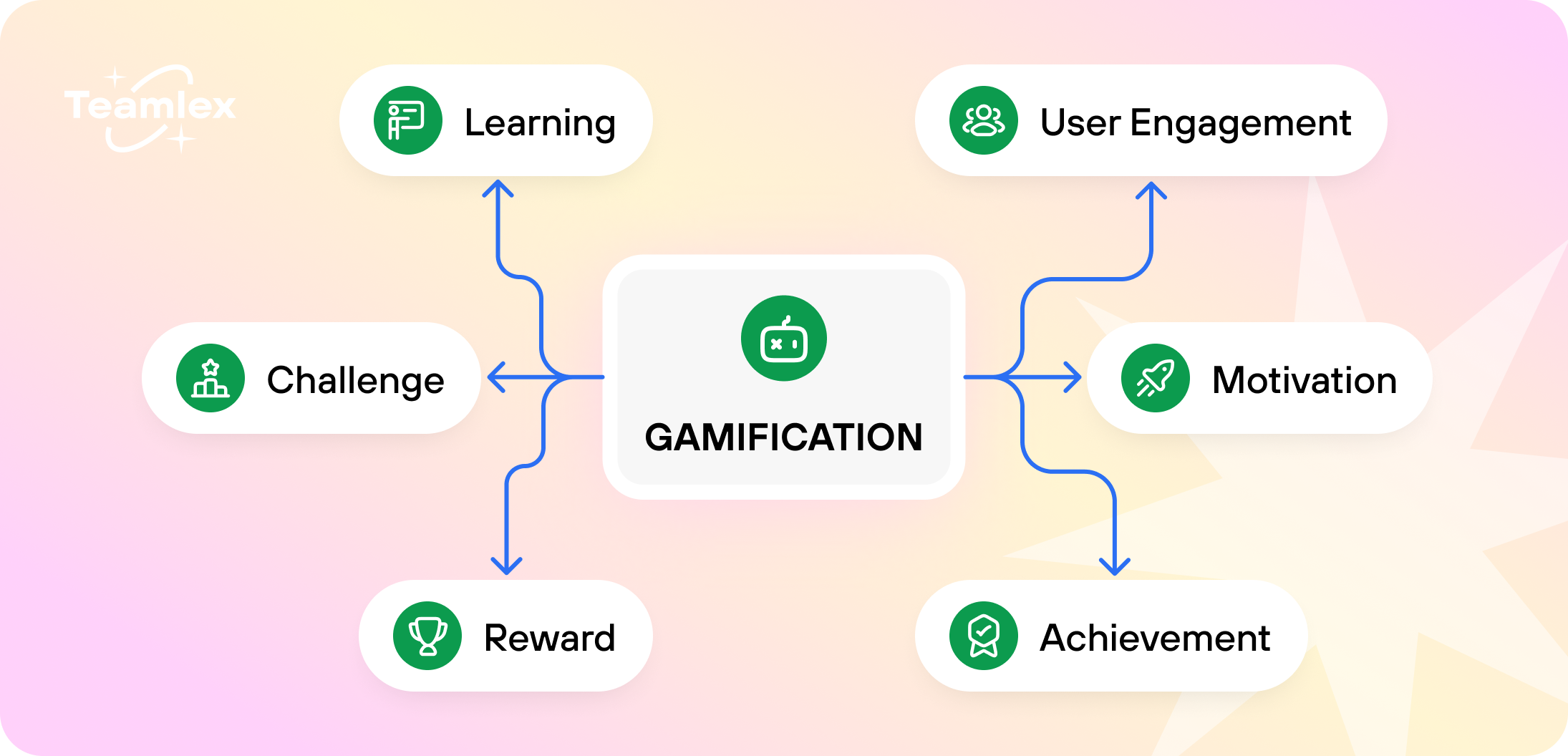 Teamlex

Learning

User Engagement

Challenge

GAMIFICATION

Motivation

Reward

Achievement